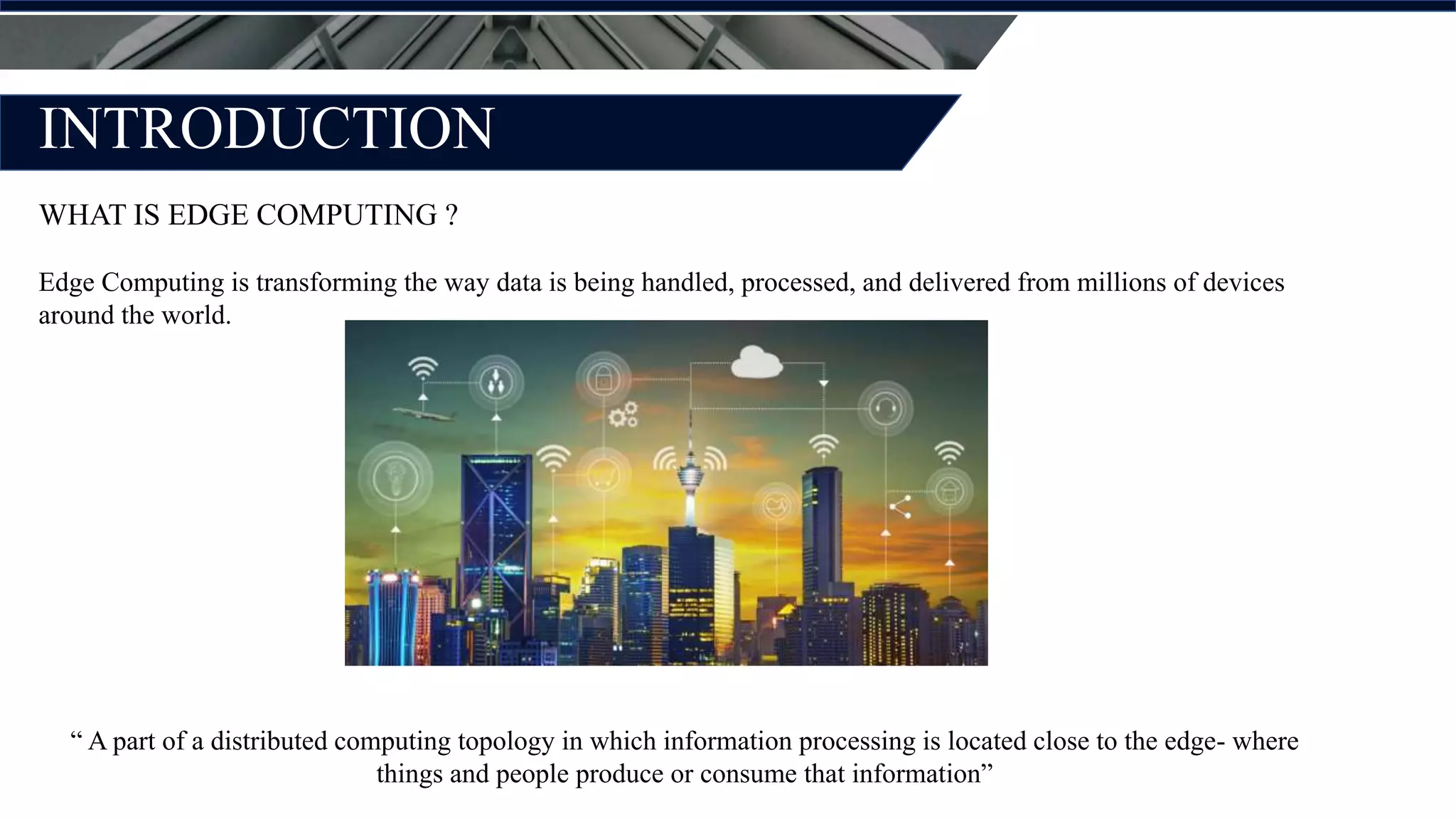 INTRODUCTION

WHAT IS EDGE COMPUTING ?

Edge Computing is transforming the way data is being handled, processed, and delivered from millions of devices around the world.

“ A part of a distributed computing topology in which information processing is located close to the edge- where things and people produce or consume that information”